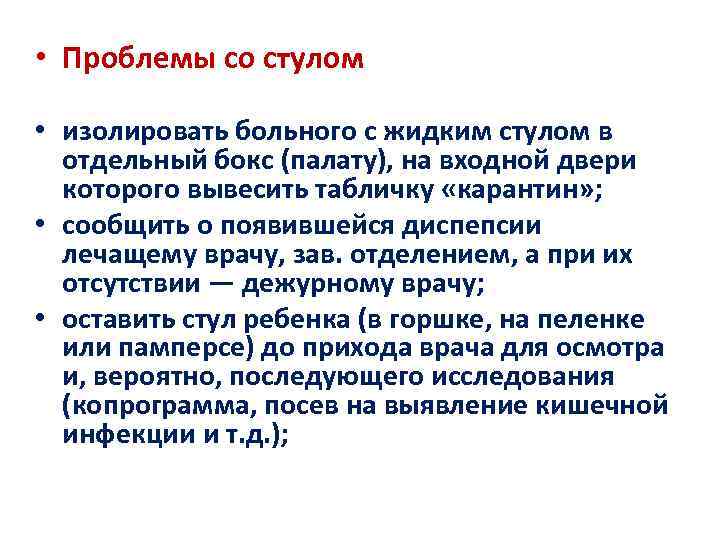 • Проблемы со стулом

• изолировать больного с жидким стулом в отдельный бокс (палату), на входной двери которого вывесить табличку «карантин»;
• сообщить о появившейся диспепсии лечащему врачу, зав. отделением, а при их отсутствии — дежурному врачу;
• оставить стул ребенка (в горшке, на пеленке или памперсе) до прихода врача для осмотра и, вероятно, последующего исследования (копрограмма, посев на выявление кишечной инфекции и т.д.);